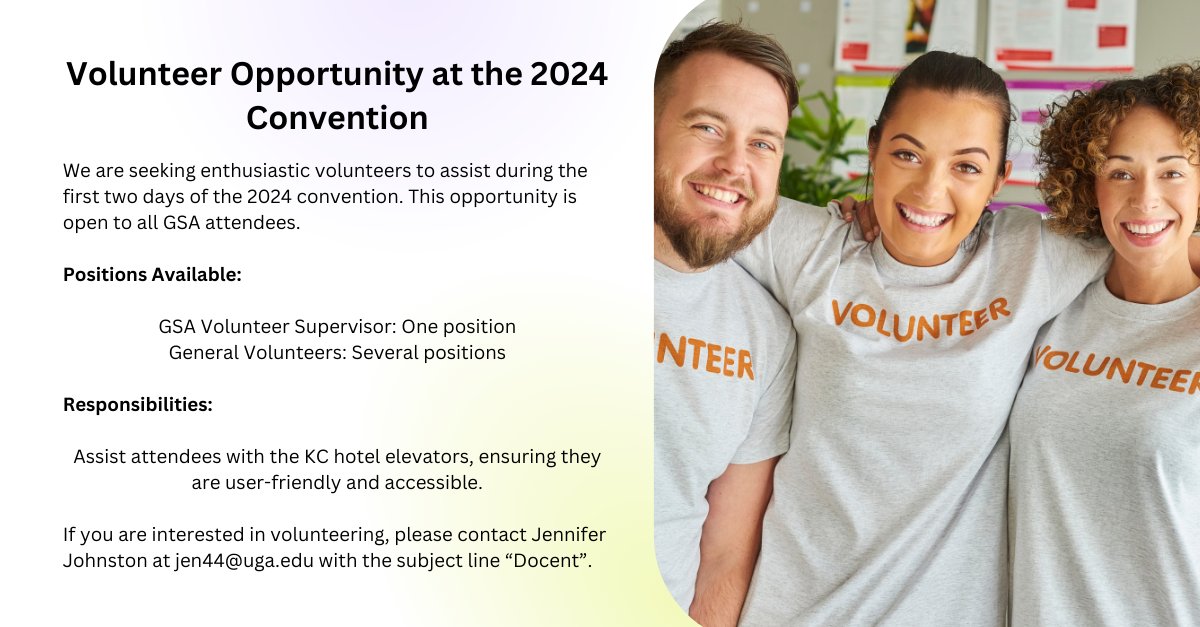 Volunteer Opportunity at the 2024 Convention

We are seeking enthusiastic volunteers to assist during the first two days of the 2024 convention. This opportunity is open to all GSA attendees.

Positions Available:

GSA Volunteer Supervisor: One position
General Volunteers: Several positions

Responsibilities:

Assist attendees with the KC hotel elevators, ensuring they are user-friendly and accessible.

If you are interested in volunteering, please contact Jennifer Johnston at jen44@uga.edu with the subject line “Docent”.

NTEER

VOLUNTEER

VOLUNTEER